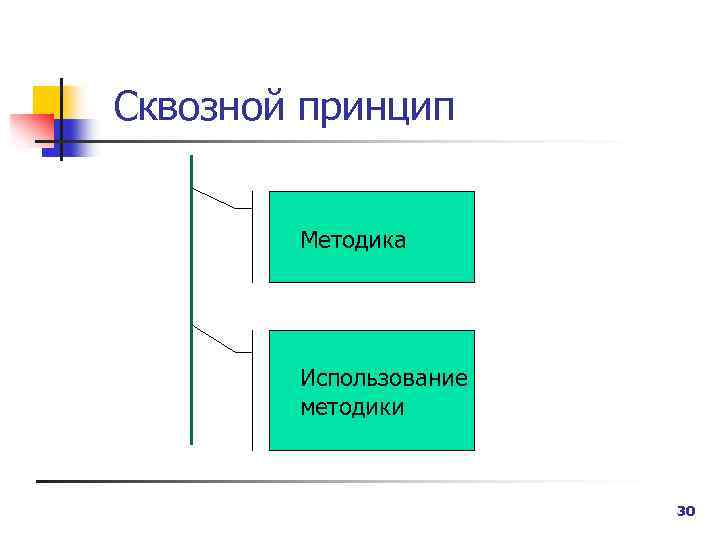 Сквозной принцип

Методика

Использование методики

30